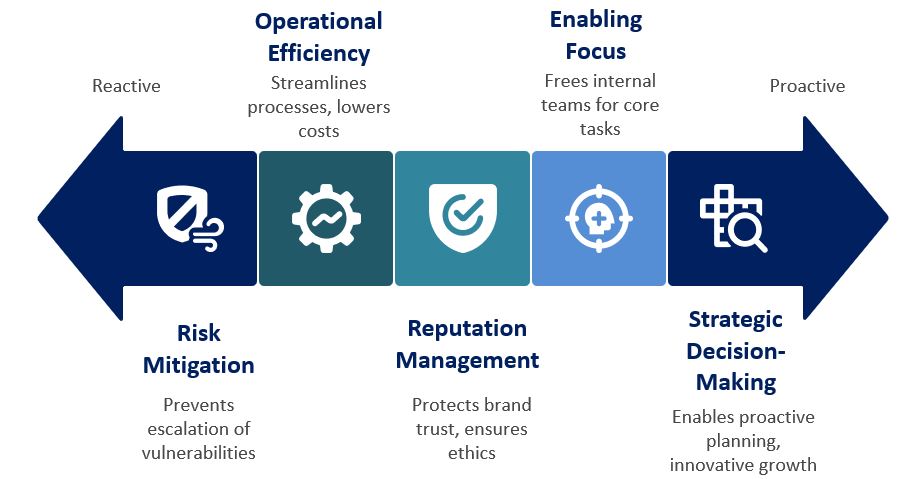 Reactive

Operational Efficiency

Streamlines processes, lowers costs

Enabling Focus

Frees internal teams for core tasks

Proactive

Risk Mitigation

Prevents escalation of vulnerabilities

Reputation Management

Protects brand trust, ensures ethics

Strategic Decision-Making

Enables proactive planning, innovative growth